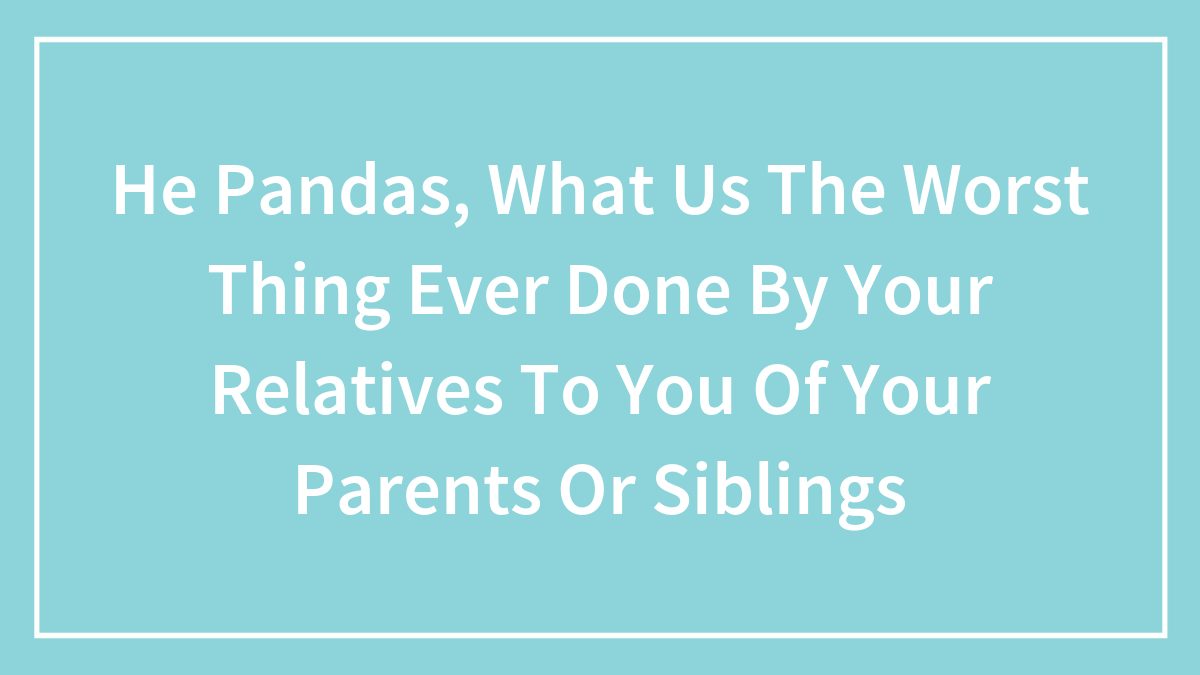 He Pandas, What Us The Worst Thing Ever Done By Your Relatives To You Of Your Parents Or Siblings